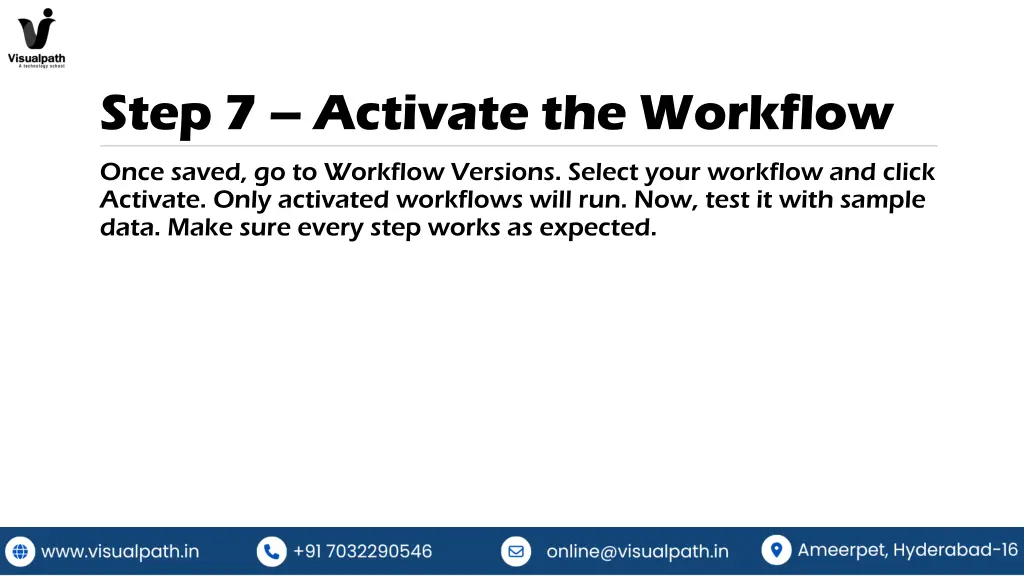 Visualpath
A technology school

Step 7 – Activate the Workflow

Once saved, go to Workflow Versions. Select your workflow and click Activate. Only activated workflows will run. Now, test it with sample data. Make sure every step works as expected.

www.visualpath.in +91 7032290546 online@visualpath.in Ameerpet, Hyderabad-16